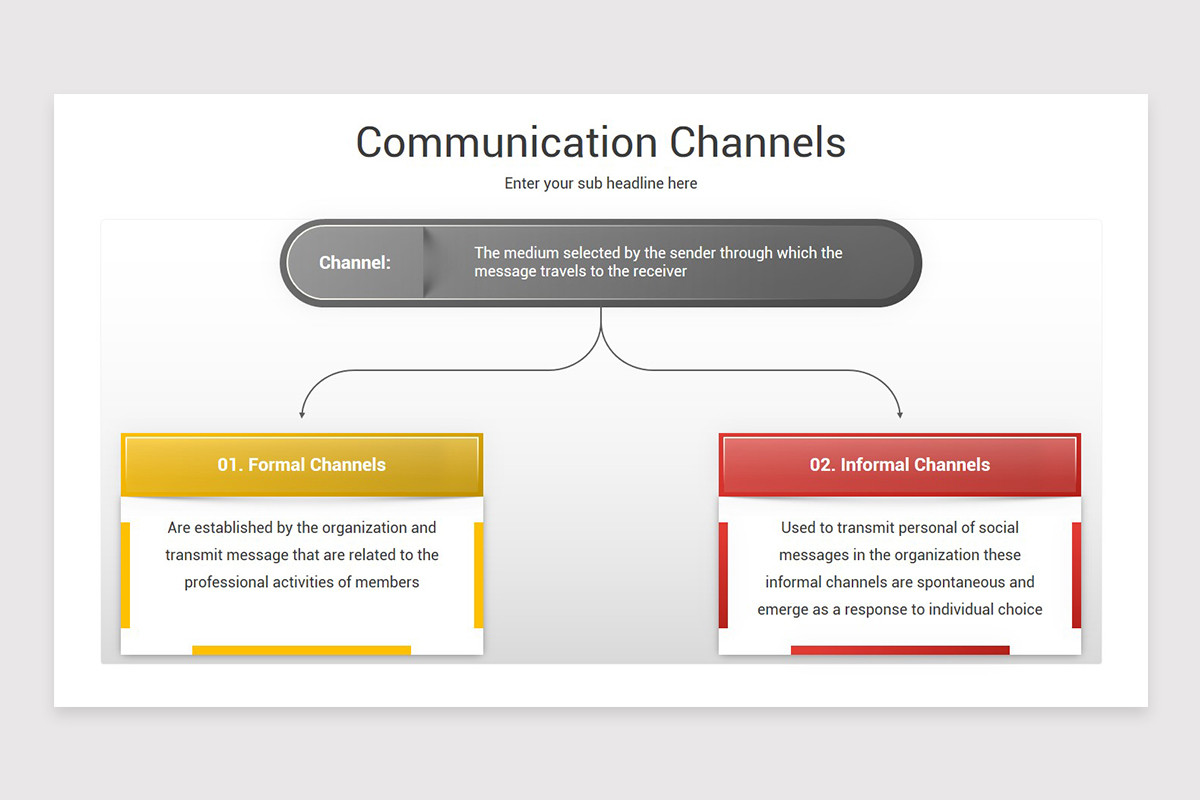 Communication Channels

Enter your sub headline here

Channel:

The medium selected by the sender through which the message travels to the receiver

01. Formal Channels

Are established by the organization and transmit message that are related to the professional activities of members

02. Informal Channels

Used to transmit personal of social messages in the organization these informal channels are spontaneous and emerge as a response to individual choice